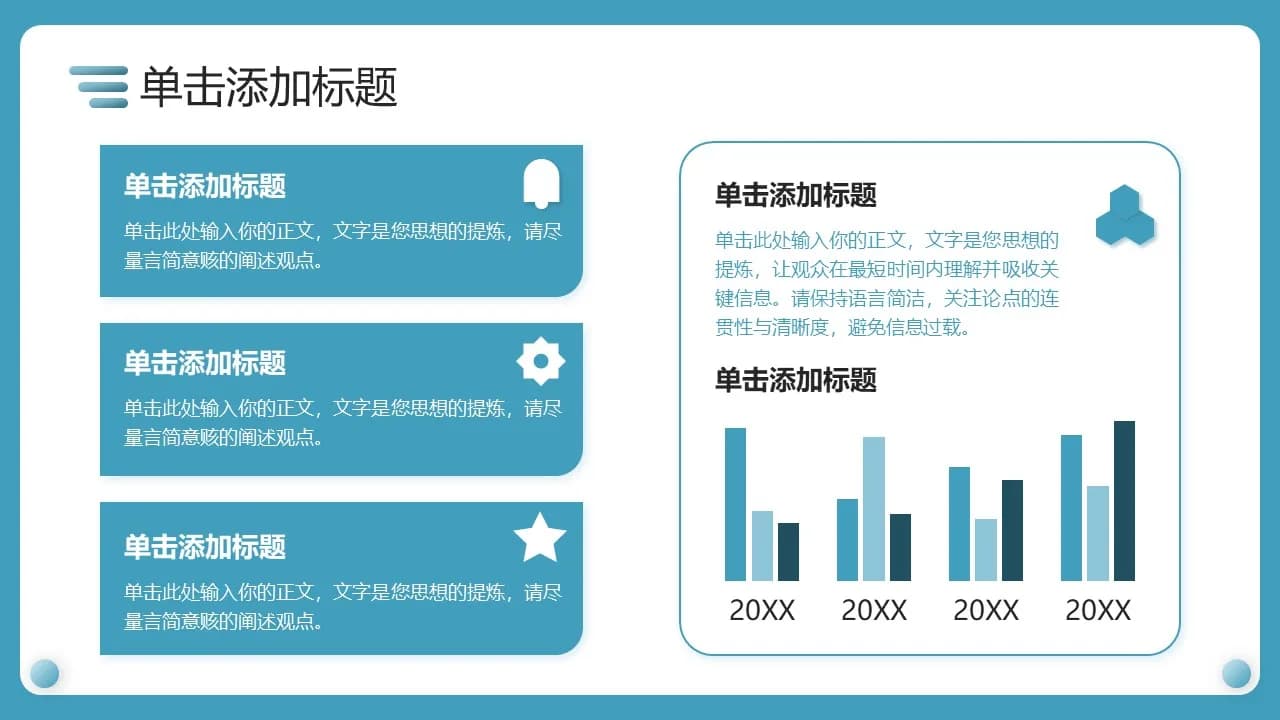 单击添加标题

单击添加标题

单击此处输入你的正文，文字是您思想的提炼，请尽量言简意赅的阐述观点。

单击添加标题

单击此处输入你的正文，文字是您思想的提炼，请尽量言简意赅的阐述观点。

单击添加标题

单击此处输入你的正文，文字是您思想的提炼，请尽量言简意赅的阐述观点。

单击添加标题

单击此处输入你的正文，文字是您思想的提炼，让观众在最短时间内理解并吸收关键信息。请保持语言简洁，关注论点的连贯性与清晰度，避免信息过载。

单击添加标题

20XX 20XX 20XX 20XX